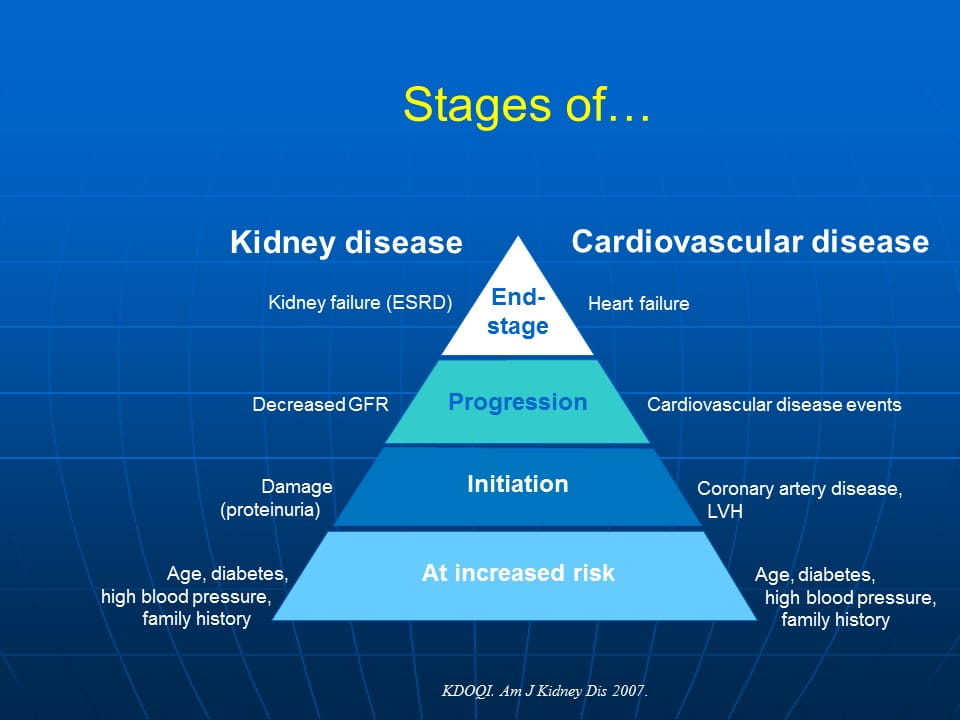 Stages of…

Kidney disease

Cardiovascular disease

Kidney failure (ESRD)

End-stage

Heart failure

Decreased GFR

Progression

Cardiovascular disease events

Damage (proteinuria)

Initiation

Coronary artery disease, LVH

Age, diabetes, high blood pressure, family history

At increased risk

Age, diabetes, high blood pressure, family history

KDOQI. Am J Kidney Dis 2007.